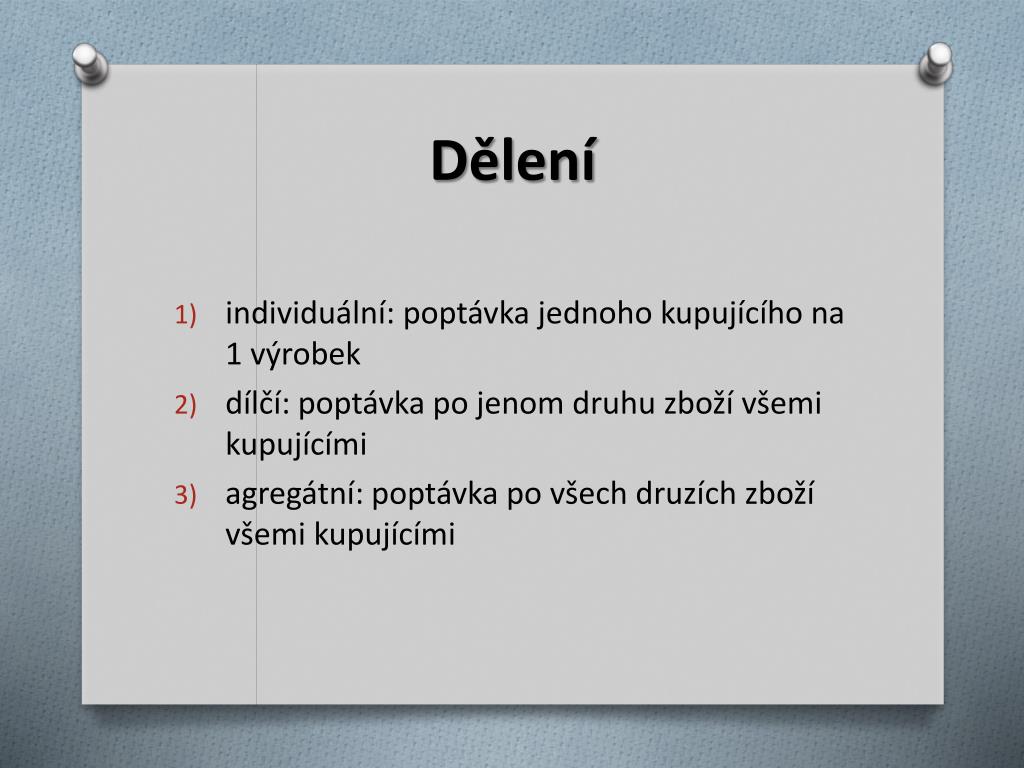 Dělení

1) individuální: poptávka jednoho kupujícího na 1 výrobek
2) dílčí: poptávka po jenom druhu zboží všemi kupujícími
3) agregátní: poptávka po všech druzích zboží všemi kupujícími